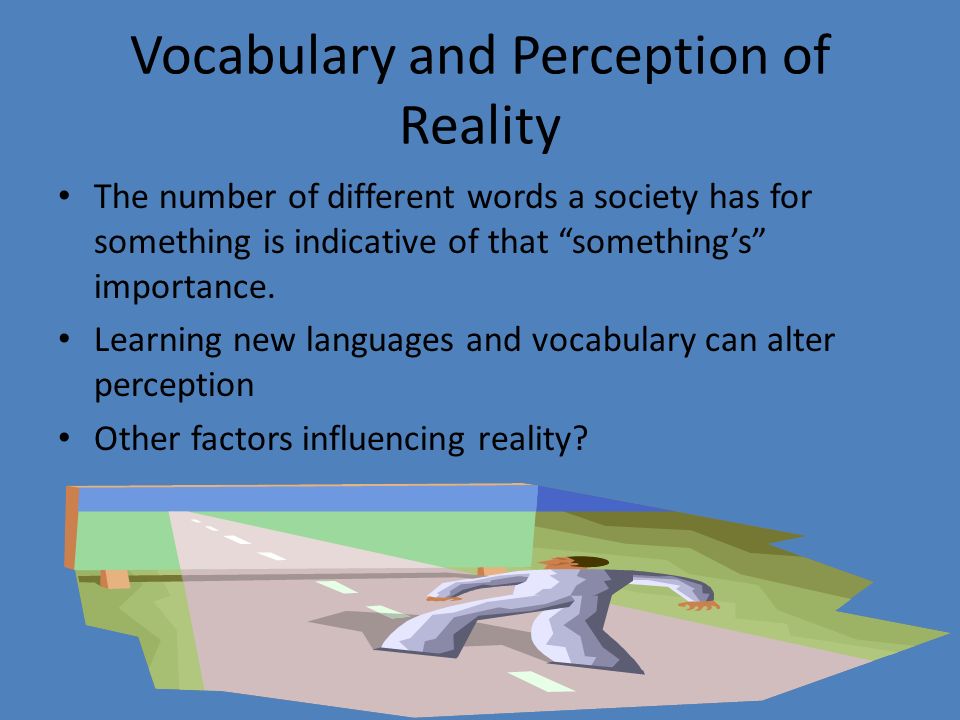 Vocabulary and Perception of Reality

• The number of different words a society has for something is indicative of that “something’s” importance.

• Learning new languages and vocabulary can alter perception

• Other factors influencing reality?